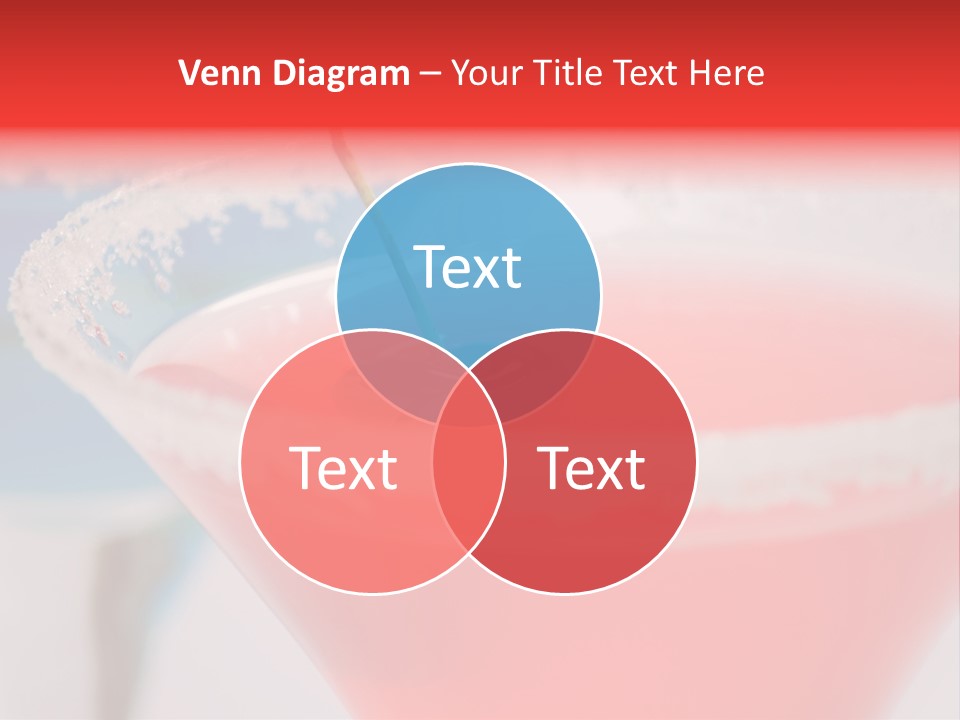 Venn Diagram – Your Title Text Here

Text

Text

Text